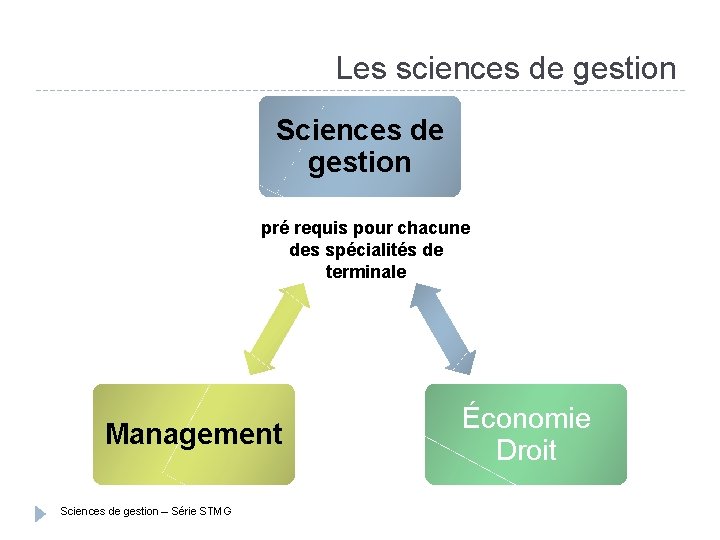 Les sciences de gestion

Sciences de gestion

pré requis pour chacune des spécialités de terminale

Management

Économie Droit

Sciences de gestion – Série STMG